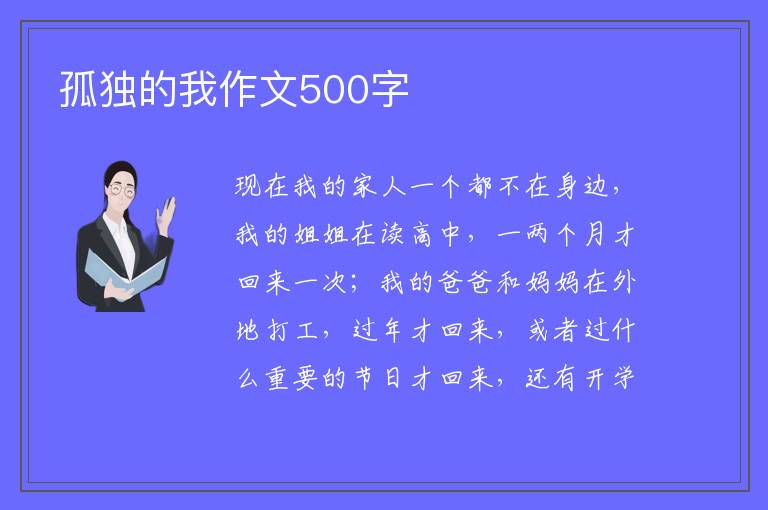 孤独的我作文500字

现在我的家人一个都不在身边，我的姐姐在读高中，一两个月才回来一次；我的爸爸和妈妈在外地打工，过年才回来，或者过什么重要的节日才回来，还有开学